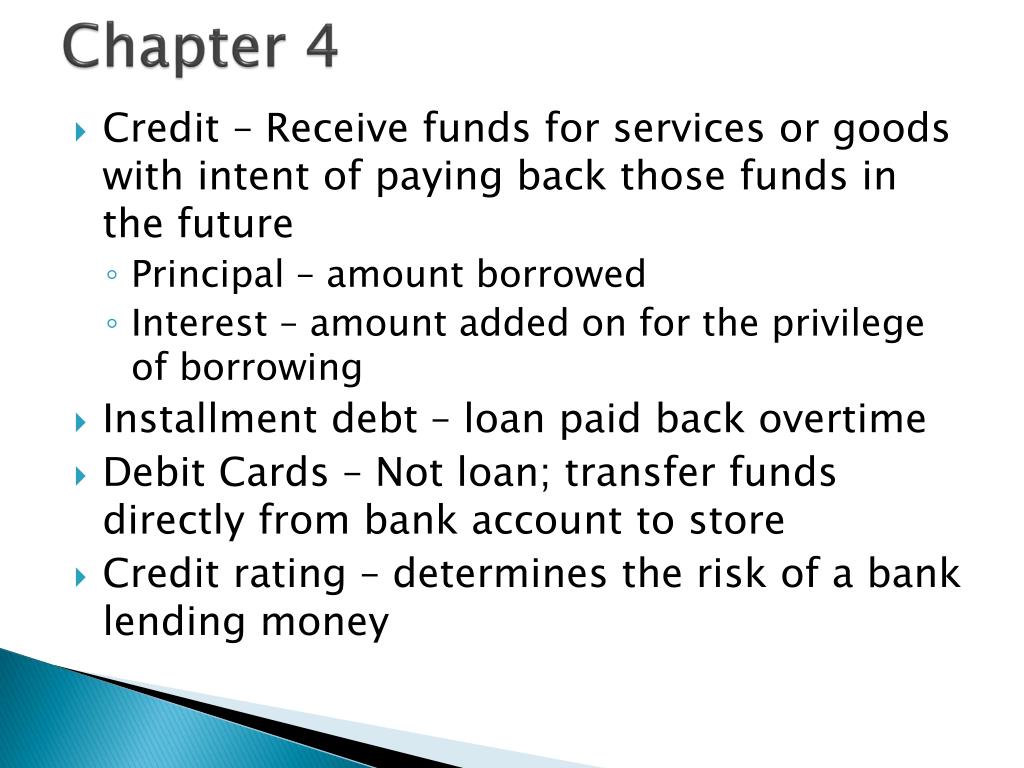 Chapter 4

Credit – Receive funds for services or goods with intent of paying back those funds in the future

Principal – amount borrowed

Interest – amount added on for the privilege of borrowing

Installment debt – loan paid back overtime

Debit Cards – Not loan; transfer funds directly from bank account to store

Credit rating – determines the risk of a bank lending money